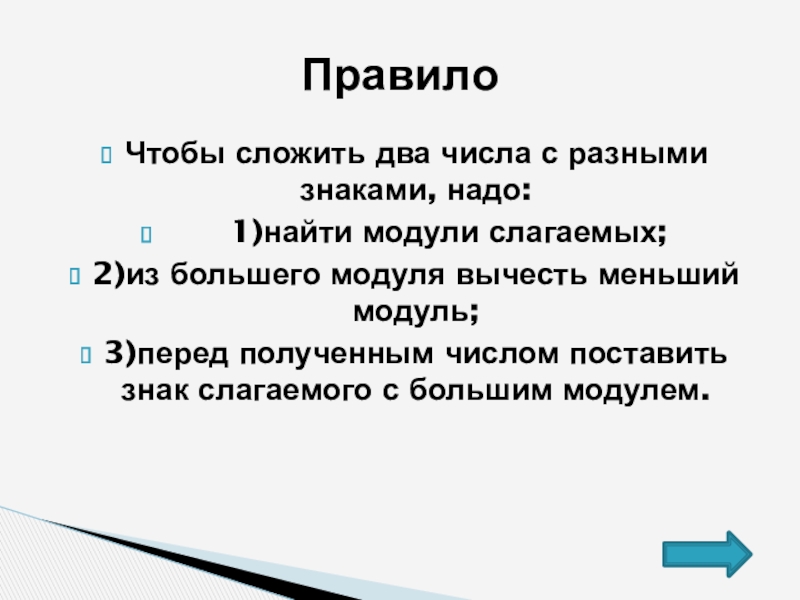 Правило

Чтобы сложить два числа с разными знаками, надо:

1)найти модули слагаемых;

2)из большего модуля вычесть меньший модуль;

3)перед полученным числом поставить знак слагаемого с большим модулем.